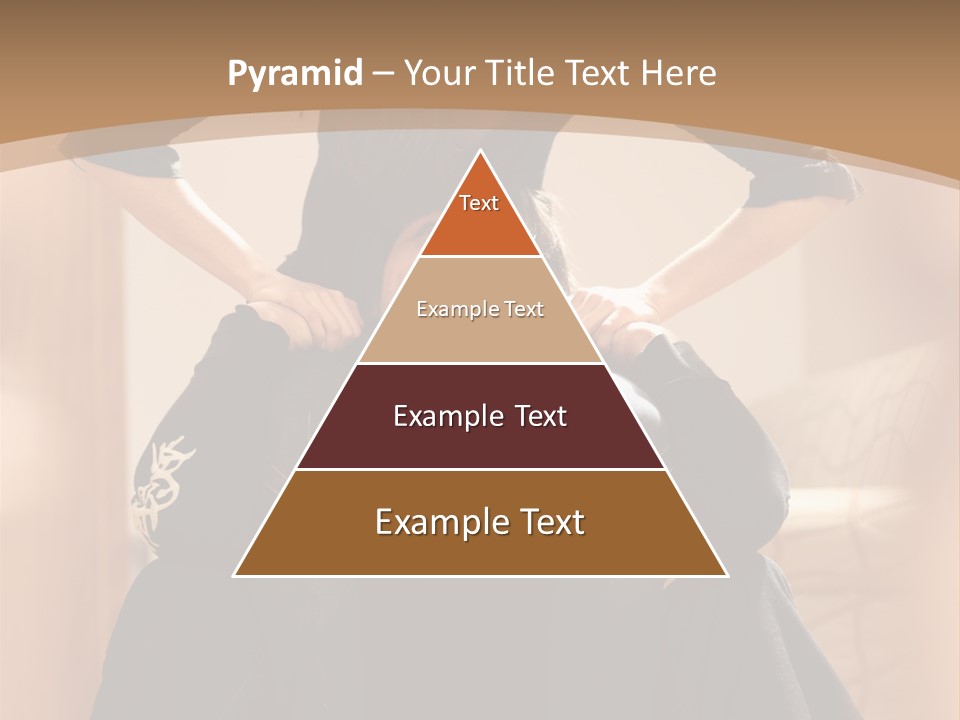 Pyramid – Your Title Text Here

Text

Example Text

Example Text

Example Text